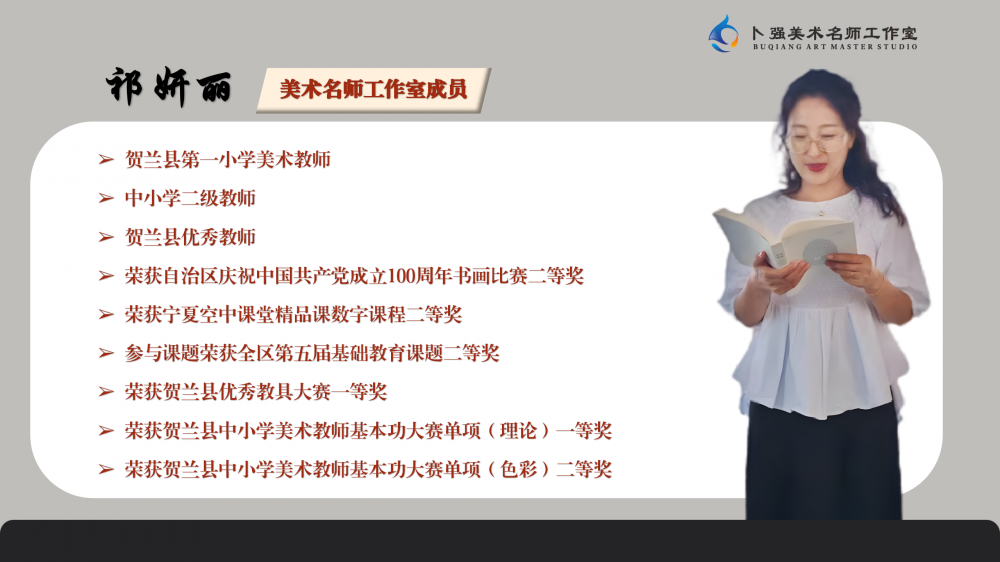 卜强美术名师工作室
BUQIANG ART MASTER STUDIO

祁妍丽

美术名师工作室成员

➢ 贺兰县第一小学美术教师
➢ 中小学二级教师
➢ 贺兰县优秀教师
➢ 荣获自治区庆祝中国共产党成立100周年书画比赛二等奖
➢ 荣获宁夏空中课堂精品课数字课程二等奖
➢ 参与课题荣获全区第五届基础教育课题二等奖
➢ 荣获贺兰县优秀教具大赛一等奖
➢ 荣获贺兰县中小学美术教师基本功大赛单项（理论）一等奖
➢ 荣获贺兰县中小学美术教师基本功大赛单项（色彩）二等奖